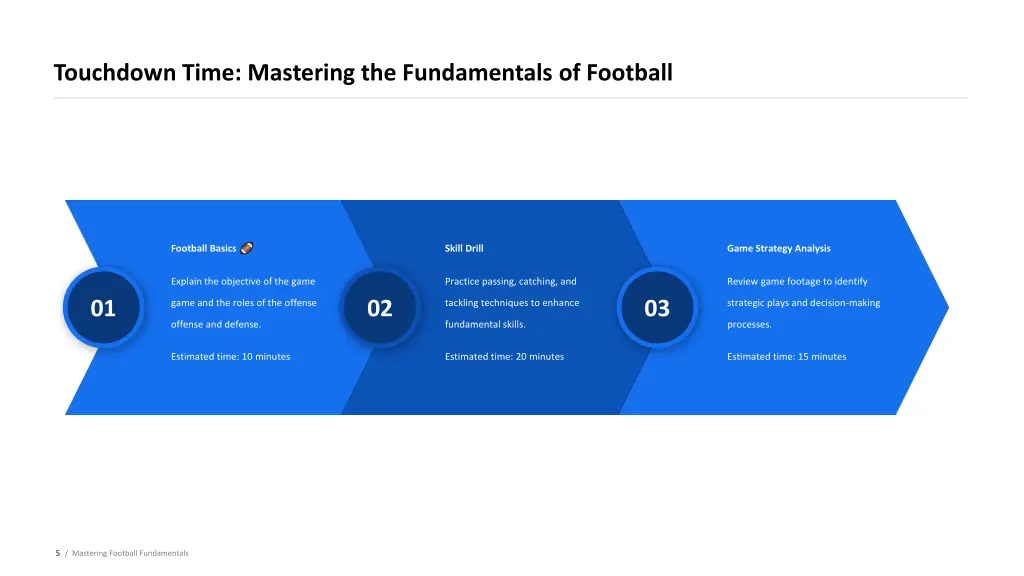 Touchdown Time: Mastering the Fundamentals of Football

01

Football Basics 🏈

Explain the objective of the game game and the roles of the offense offense and defense.

Estimated time: 10 minutes

02

Skill Drill

Practice passing, catching, and tackling techniques to enhance fundamental skills.

Estimated time: 20 minutes

03

Game Strategy Analysis

Review game footage to identify strategic plays and decision-making processes.

Estimated time: 15 minutes

5 / Mastering Football Fundamentals